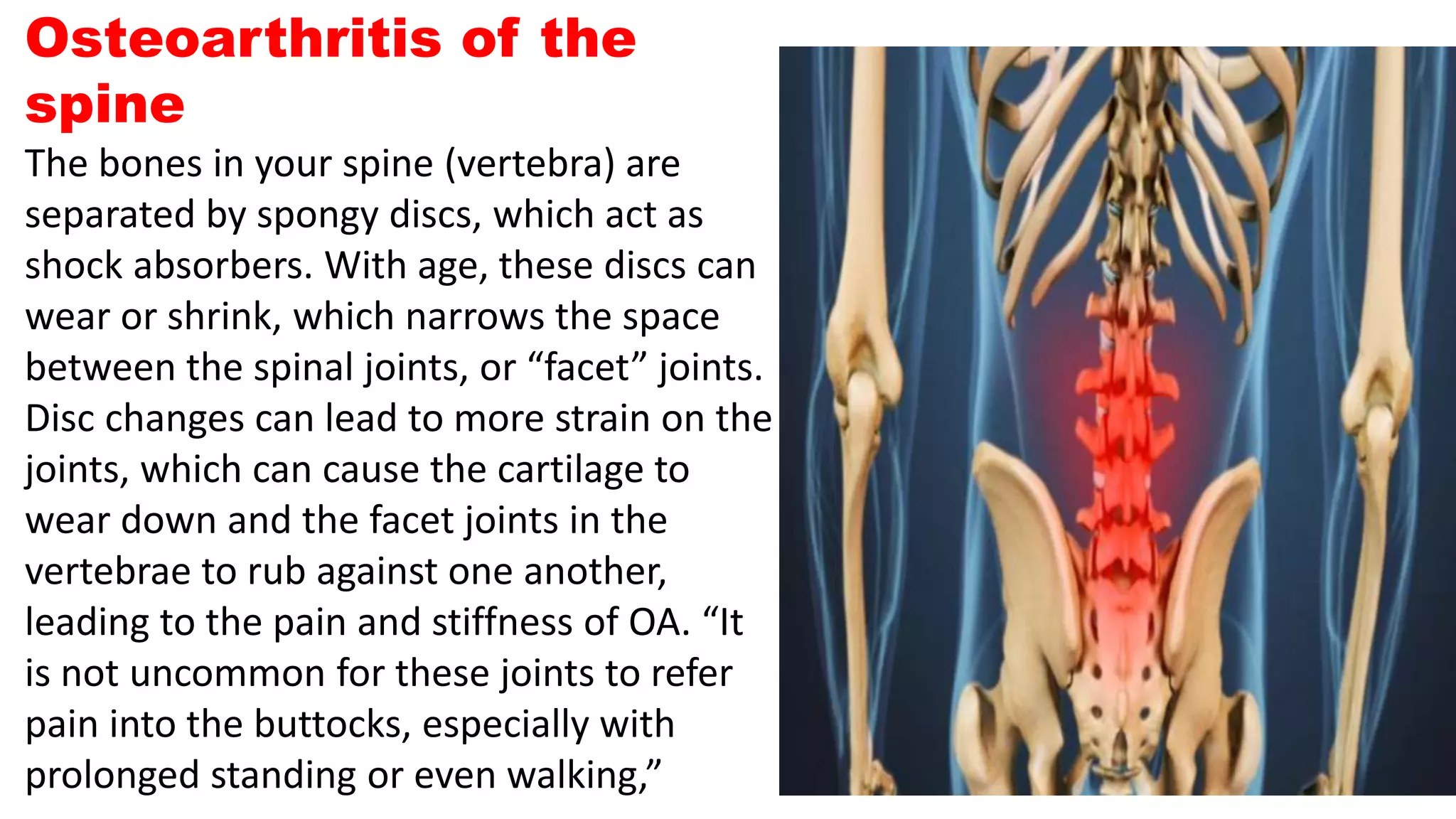 Osteoarthritis of the spine

The bones in your spine (vertebra) are separated by spongy discs, which act as shock absorbers. With age, these discs can wear or shrink, which narrows the space between the spinal joints, or “facet” joints. Disc changes can lead to more strain on the joints, which can cause the cartilage to wear down and the facet joints in the vertebrae to rub against one another, leading to the pain and stiffness of OA. “It is not uncommon for these joints to refer pain into the buttocks, especially with prolonged standing or even walking,”